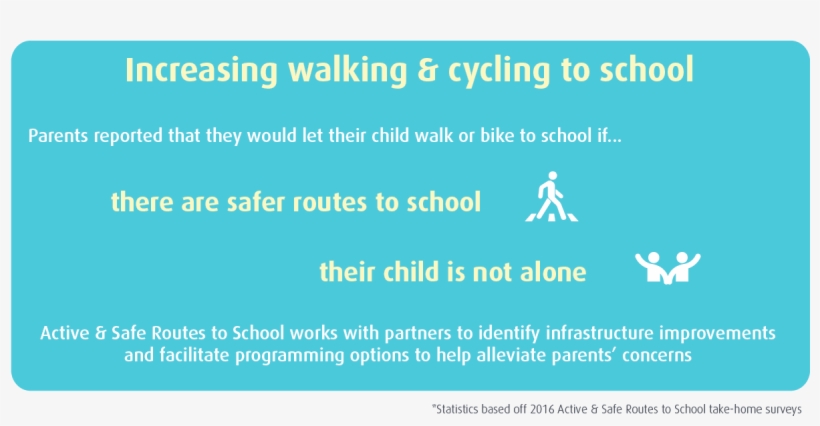 Increasing walking & cycling to school

Parents reported that they would let their child walk or bike to school if...

there are safer routes to school

their child is not alone

Active & Safe Routes to School works with partners to identify infrastructure improvements and facilitate programming options to help alleviate parents' concerns

*Statistics based off 2016 Active & Safe Routes to School take-home surveys